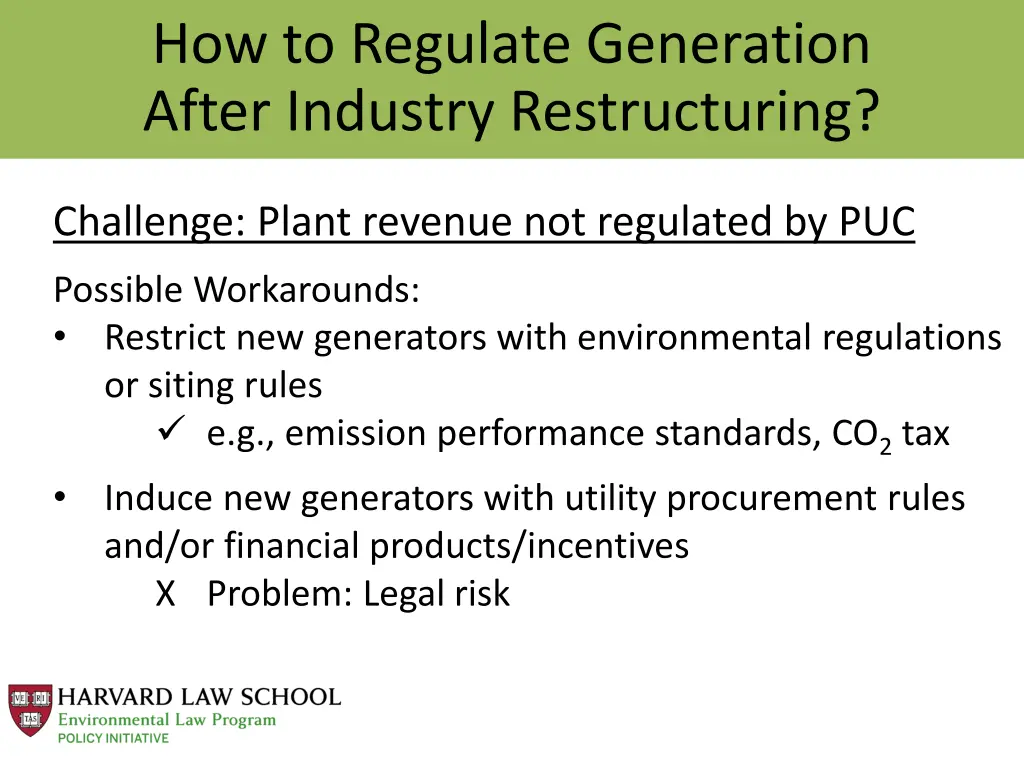 How to Regulate Generation After Industry Restructuring?

Challenge: Plant revenue not regulated by PUC

Possible Workarounds:
• Restrict new generators with environmental regulations or siting rules
✓ e.g., emission performance standards, $CO_2$ tax
• Induce new generators with utility procurement rules and/or financial products/incentives
X Problem: Legal risk

VE RI TAS
HARVARD LAW SCHOOL
Environmental Law Program
POLICY INITIATIVE